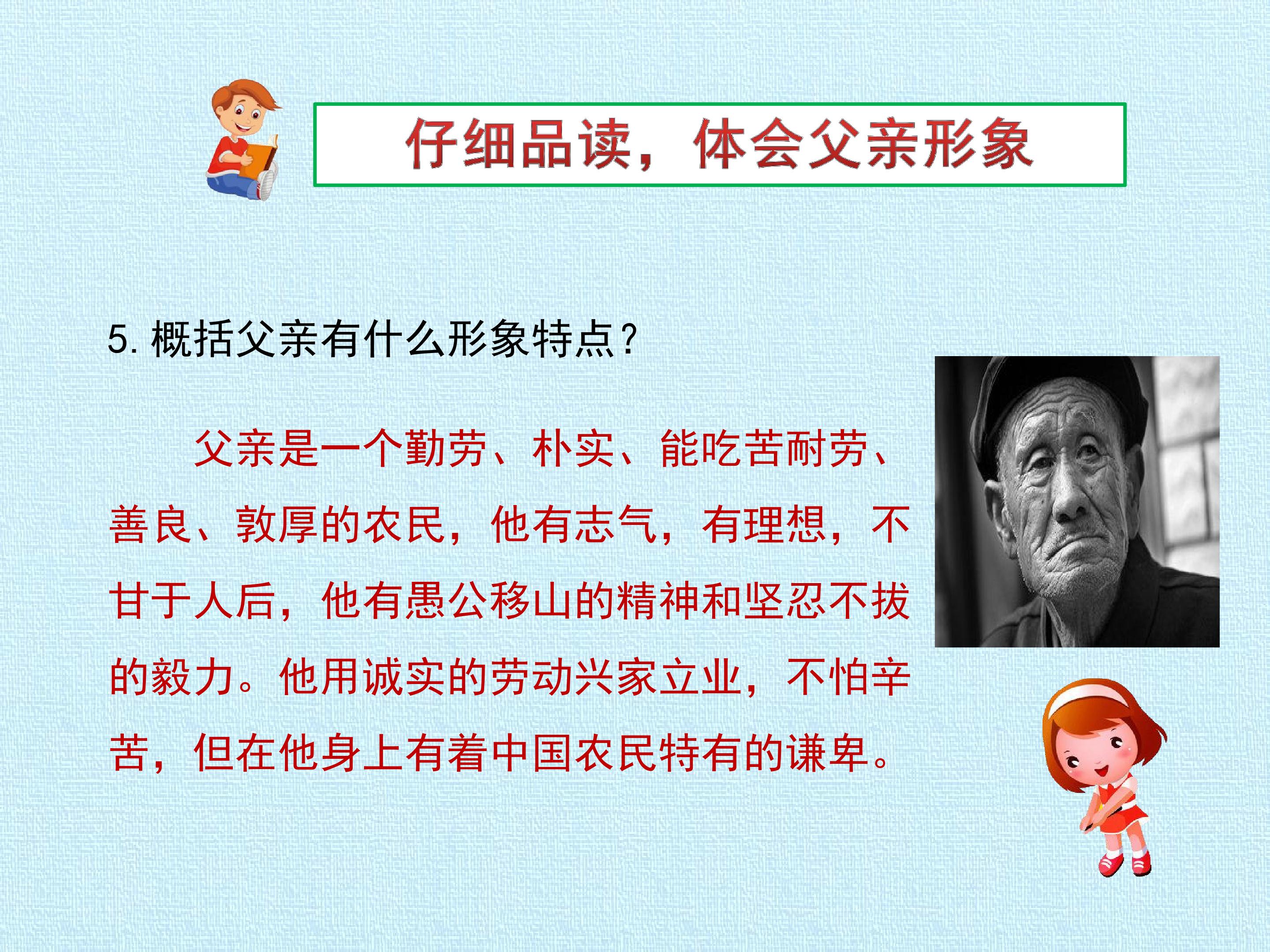 仔细品读，体会父亲形象

5. 概括父亲有什么形象特点？

父亲是一个勤劳、朴实、能吃苦耐劳、善良、敦厚的农民，他有志气，有理想，不甘于人后，他有愚公移山的精神和坚忍不拔的毅力。他用诚实的劳动兴家立业，不怕辛苦，但在他身上有着中国农民特有的谦卑。